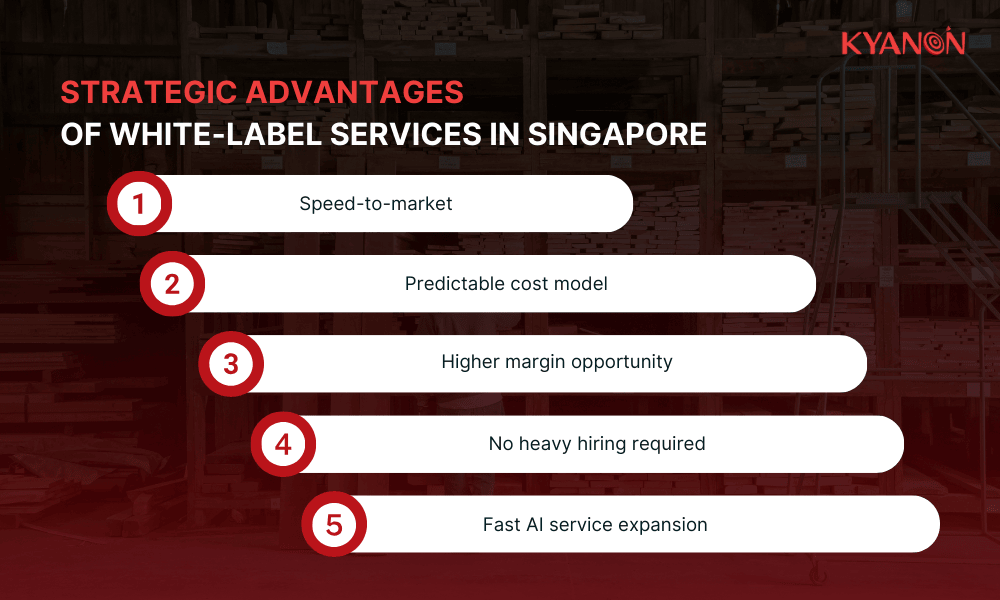 KYANON

STRATEGIC ADVANTAGES
OF WHITE-LABEL SERVICES IN SINGAPORE

1 Speed-to-market

2 Predictable cost model

3 Higher margin opportunity

4 No heavy hiring required

5 Fast AI service expansion